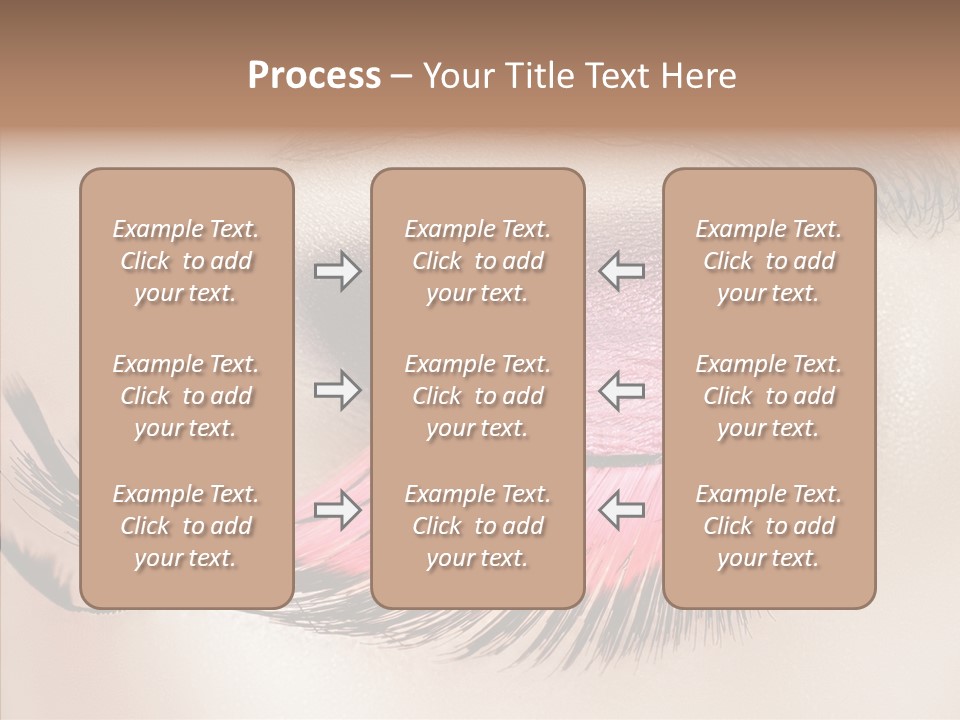 Process – Your Title Text Here

Example Text. Click to add your text.

Example Text. Click to add your text.

Example Text. Click to add your text.

Example Text. Click to add your text.

Example Text. Click to add your text.

Example Text. Click to add your text.

Example Text. Click to add your text.

Example Text. Click to add your text.

Example Text. Click to add your text.